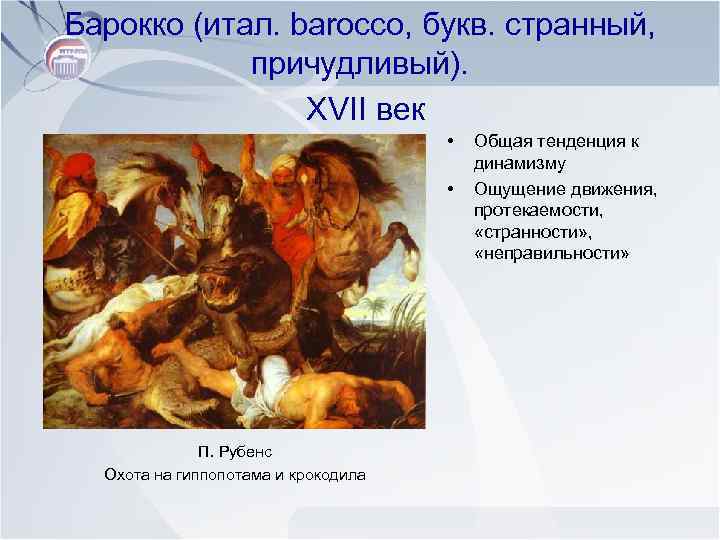 Барокко (итал. barocco, букв. странный, причудливый).

XVII век

• Общая тенденция к динамизму
• Ощущение движения, протекаемости, «странности», «неправильности»

П. Рубенс
Охота на гиппопотама и крокодила